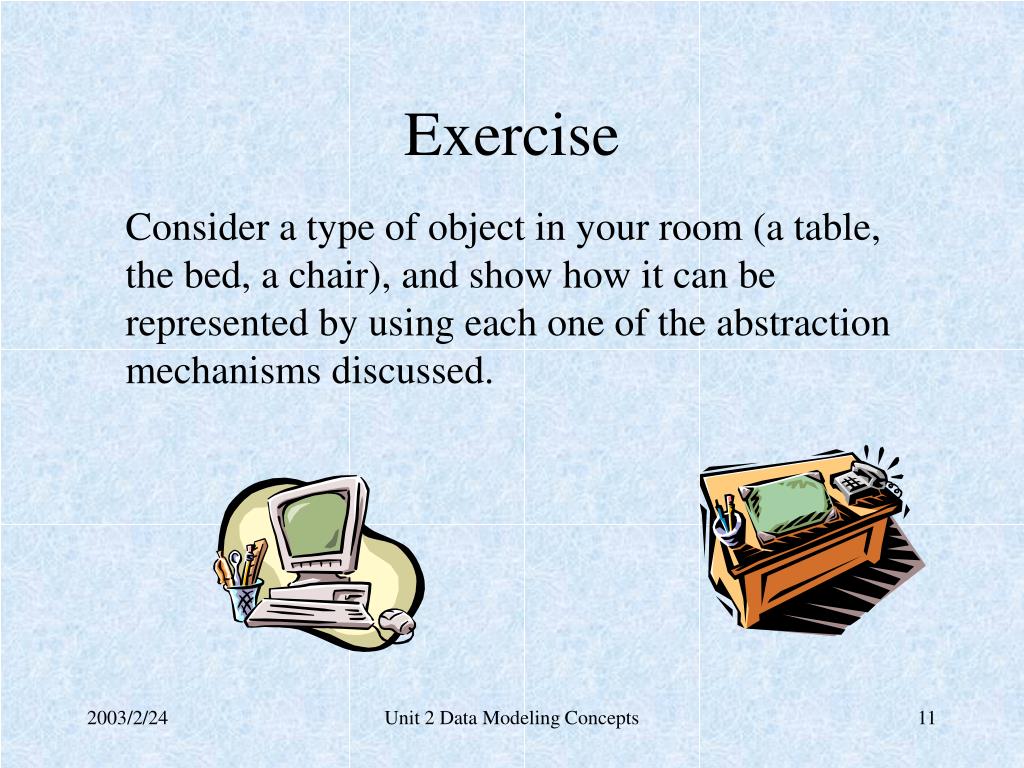 Exercise

Consider a type of object in your room (a table, the bed, a chair), and show how it can be represented by using each one of the abstraction mechanisms discussed.

2003/2/24

Unit 2 Data Modeling Concepts

11